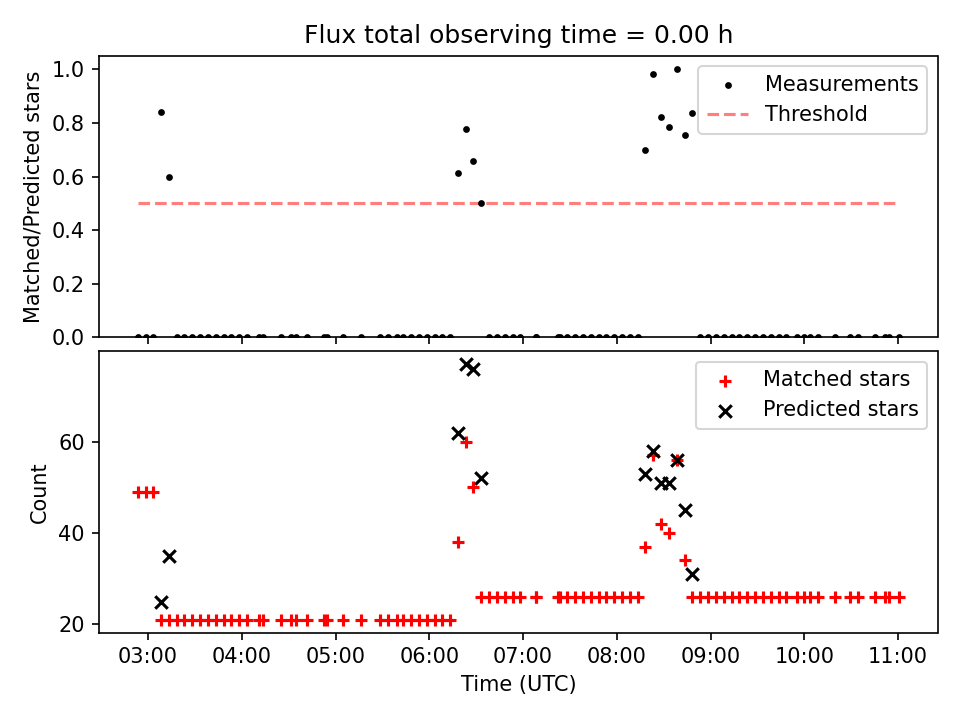 Flux total observing time = 0.00 h

Matched/Predicted stars

1.0
0.8
0.6
0.4
0.2
0.0

Measurements
Threshold

Count

60
40
20

Matched stars
Predicted stars

03:00
04:00
05:00
06:00
07:00
08:00
09:00
10:00
11:00

Time (UTC)